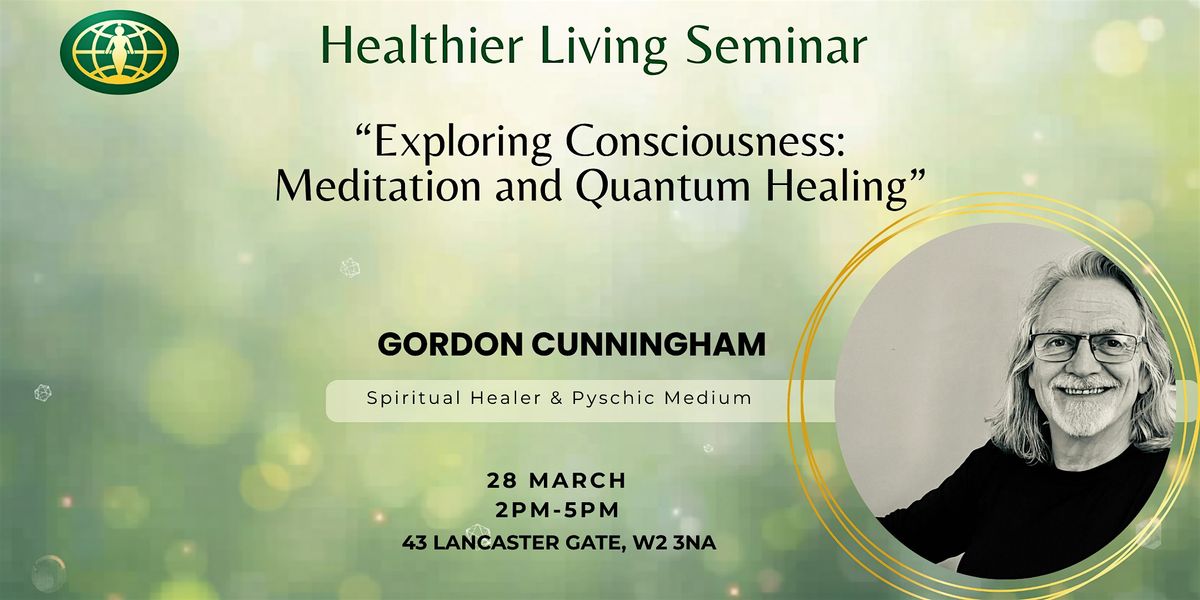 Healthier Living Seminar

“Exploring Consciousness: Meditation and Quantum Healing”

GORDON CUNNINGHAM

Spiritual Healer & Pyschic Medium

28 MARCH
2PM-5PM
43 LANCASTER GATE, W2 3NA